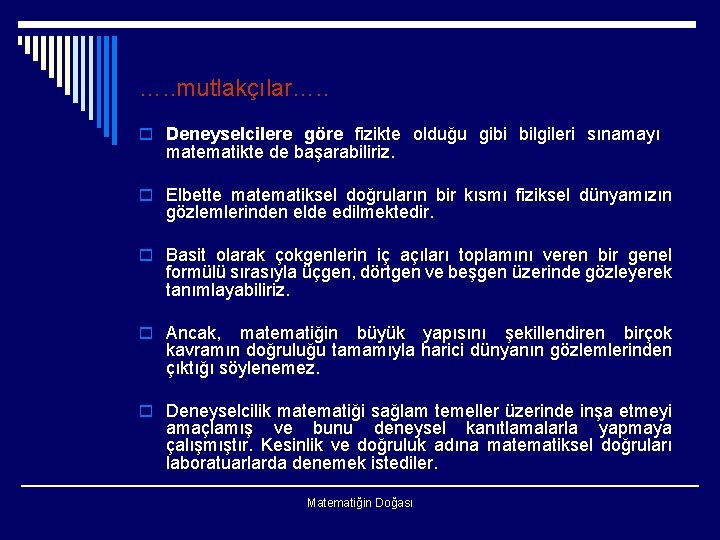 …..mutlakçılar…..

Deneyselcilere göre fizikte olduğu gibi bilgileri sınamayı matematikte de başarabiliriz.

Elbette matematiksel doğruların bir kısmı fiziksel dünyamızın gözlemlerinden elde edilmektedir.

Basit olarak çokgenlerin iç açıları toplamını veren bir genel formülü sırasıyla üçgen, dörtgen ve beşgen üzerinde gözleyerek tanımlayabiliriz.

Ancak, matematiğin büyük yapısını şekillendiren birçok kavramın doğruluğu tamamıyla harici dünyanın gözlemlerinden çıktığı söylenemez.

Deneyselcilik matematiği sağlam temeller üzerinde inşa etmeyi amaçlamış ve bunu deneysel kanıtlamalarla yapmaya çalışmıştır. Kesinlik ve doğruluk adına matematiksel doğruları laboratuarlarda denemek istediler.

Matematiğin Doğası